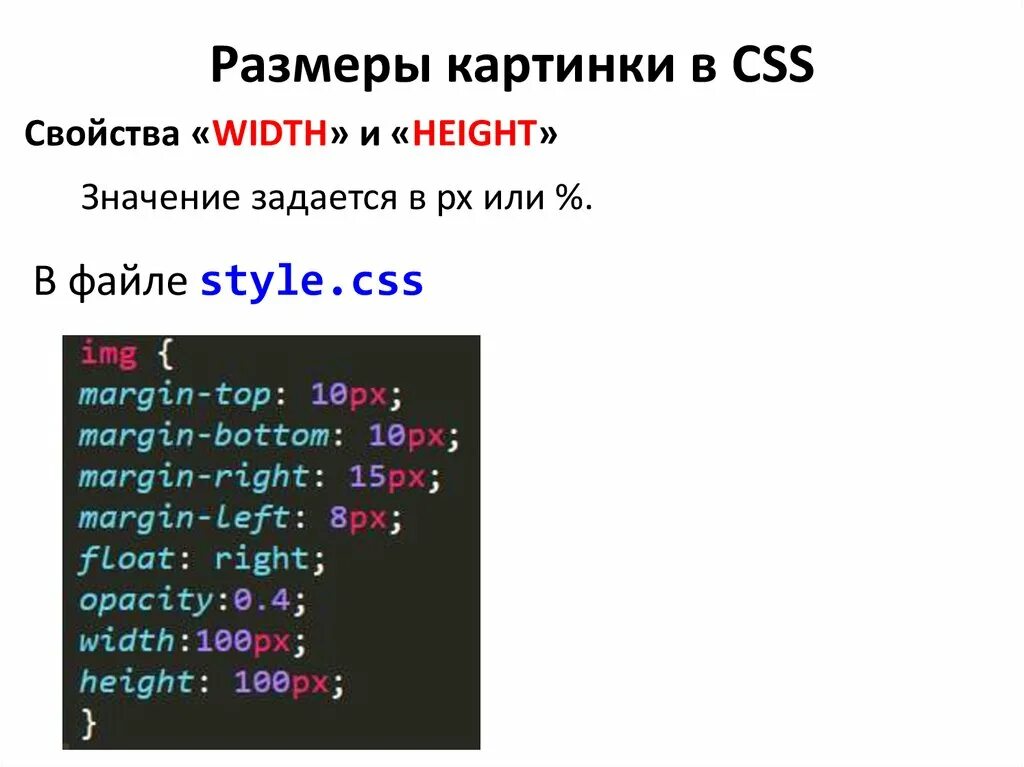 Размеры картинки в CSS

Свойства «WIDTH» и «HEIGHT»

Значение задается в px или %.

В файле style.css

img {
margin-top: 10px;
margin-bottom: 10px;
margin-right: 15px;
margin-left: 8px;
float: right;
opacity:0.4;
width:100px;
height: 100px;
}